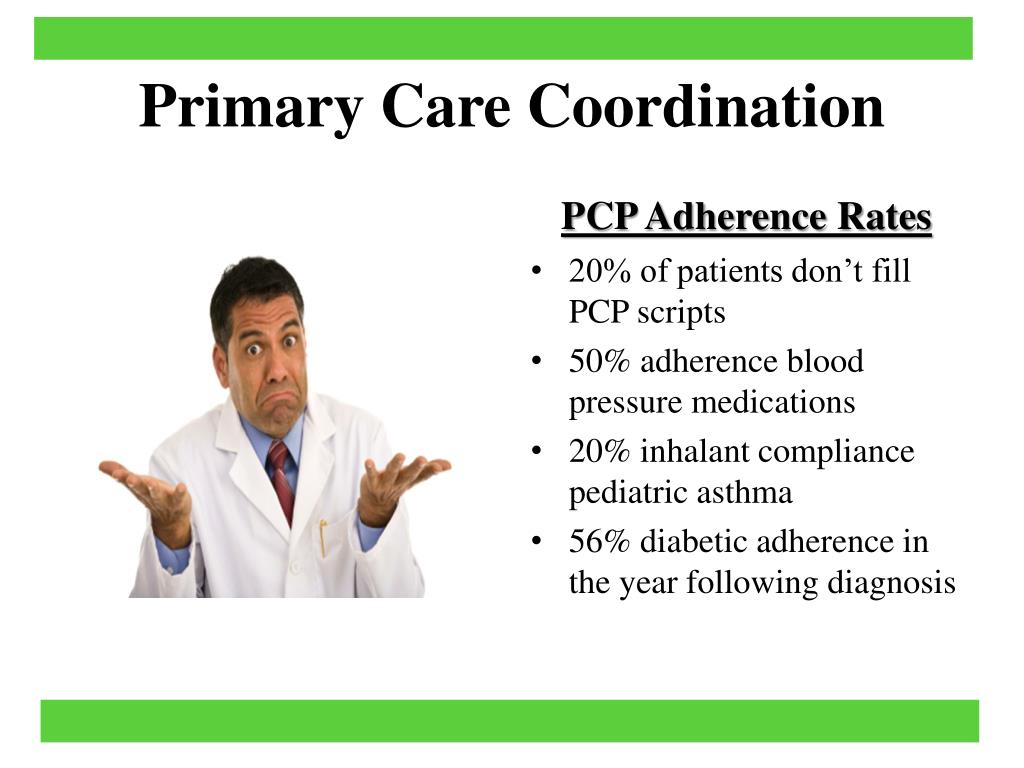 Primary Care Coordination

PCP Adherence Rates

• 20% of patients don’t fill PCP scripts
• 50% adherence blood pressure medications
• 20% inhalant compliance pediatric asthma
• 56% diabetic adherence in the year following diagnosis